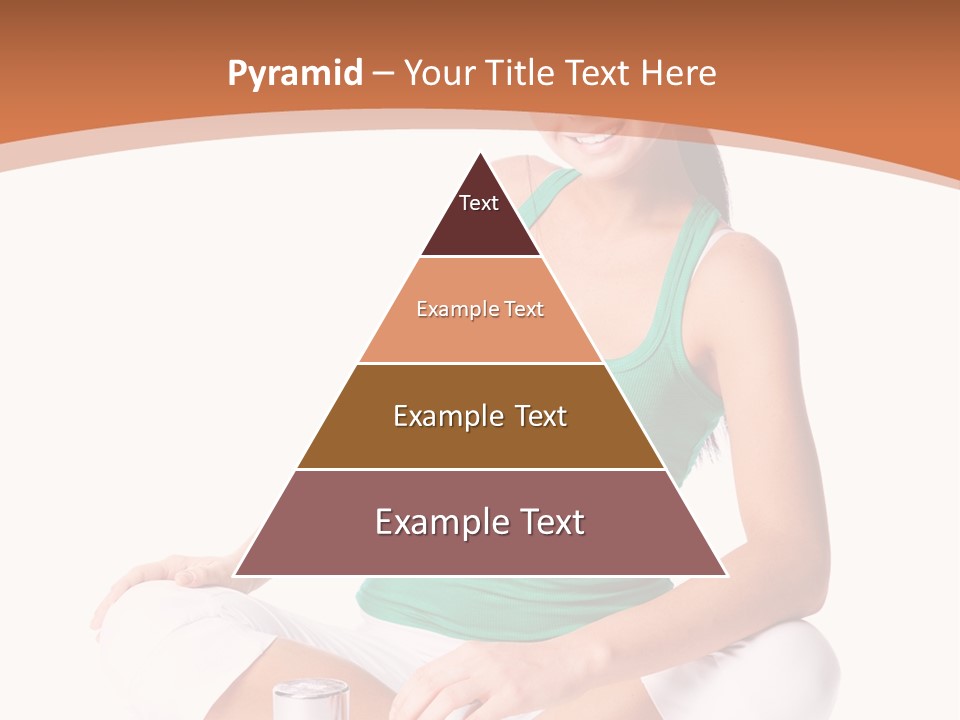 Pyramid – Your Title Text Here

Text

Example Text

Example Text

Example Text